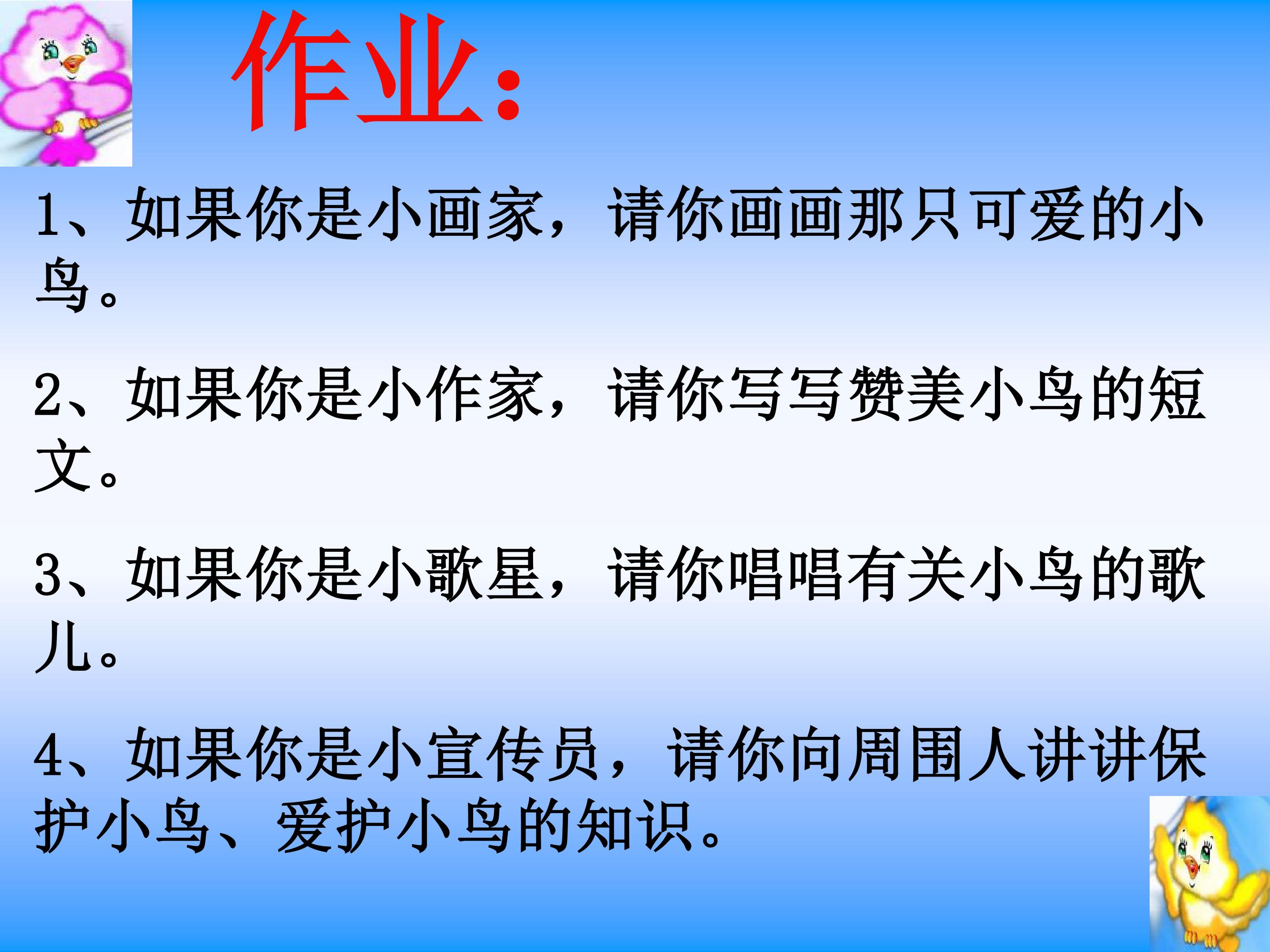 作业:

1、如果你是小画家，请你画画那只可爱的小鸟。

2、如果你是小作家，请你写写赞美小鸟的短文。

3、如果你是小歌星，请你唱唱有关小鸟的歌儿。

4、如果你是小宣传员，请你向周围人讲讲保护小鸟、爱护小鸟的知识。